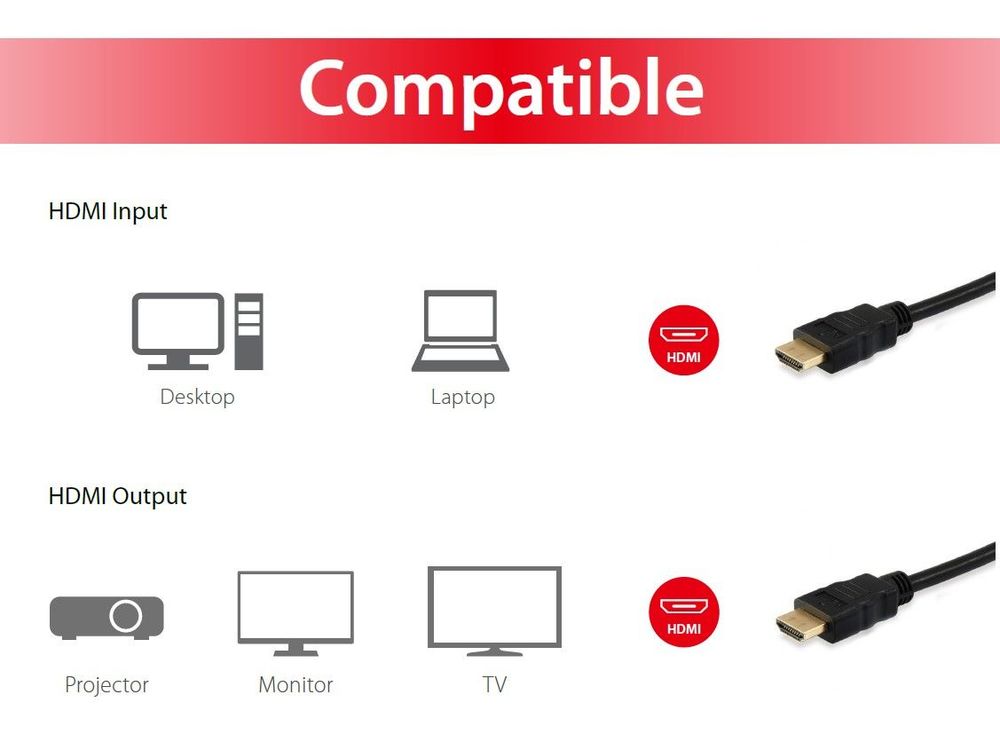 Compatible

HDMI Input

Desktop

Laptop

HDMI

HDMI Output

Projector

Monitor

TV

HDMI